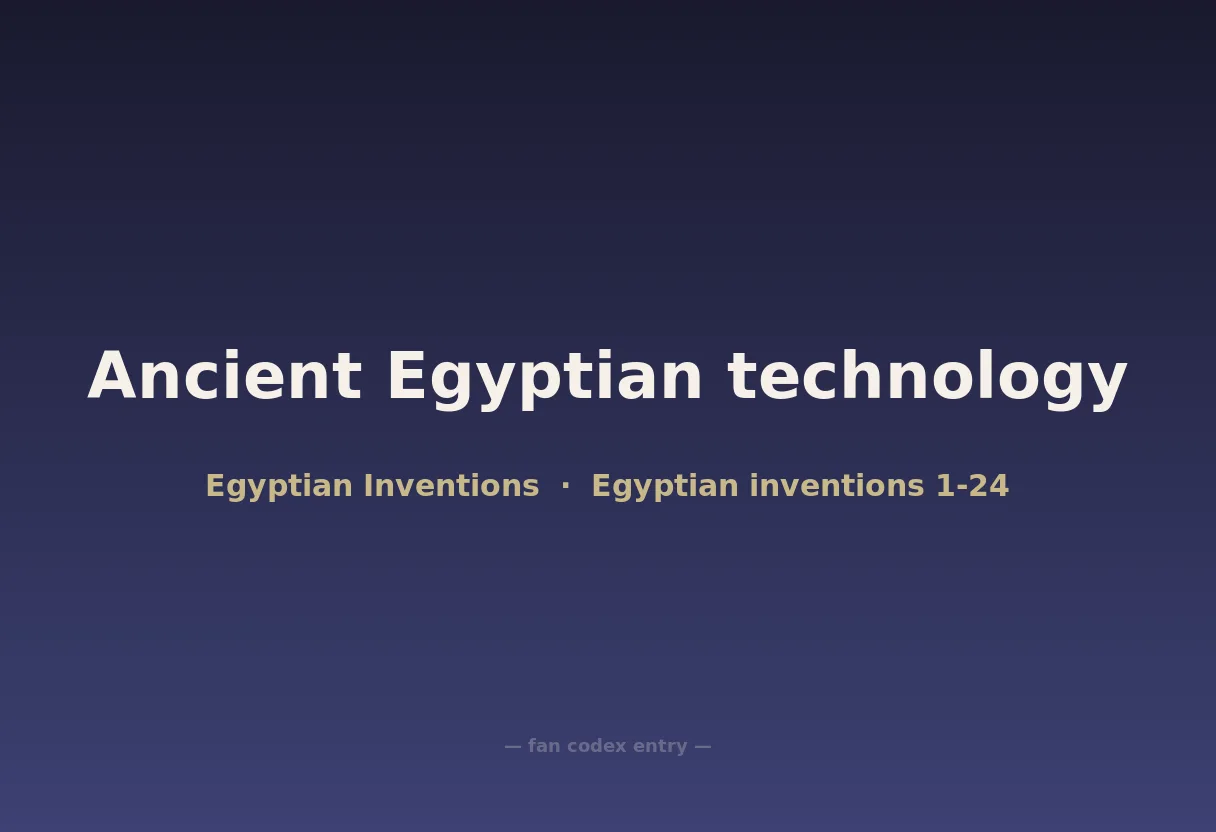 Ancient Egyptian technology

Egyptian Inventions · Egyptian inventions 1-24

— fan codex entry —